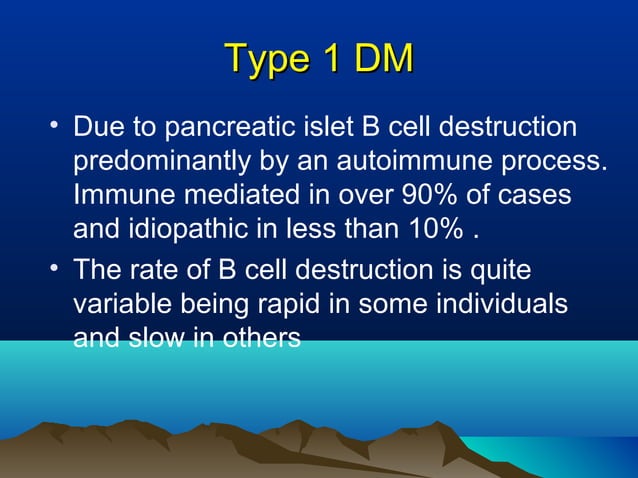 Type 1 DM

• Due to pancreatic islet B cell destruction predominantly by an autoimmune process. Immune mediated in over 90% of cases and idiopathic in less than 10% .

• The rate of B cell destruction is quite variable being rapid in some individuals and slow in others